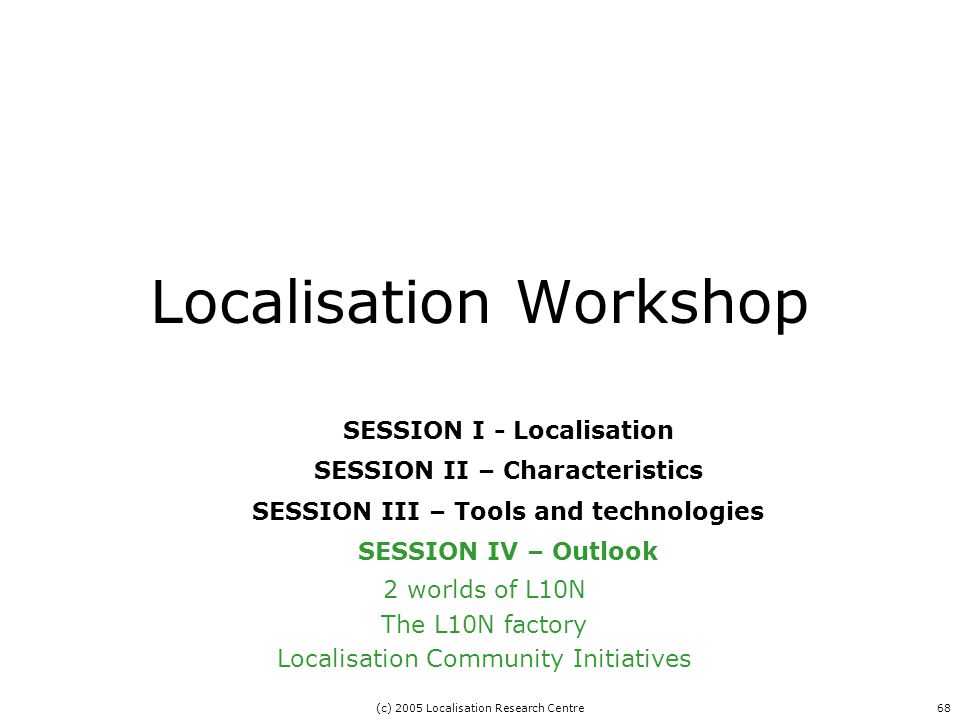 Localisation Workshop

SESSION I - Localisation
SESSION II – Characteristics
SESSION III – Tools and technologies
SESSION IV – Outlook
2 worlds of L10N
The L10N factory
Localisation Community Initiatives

(c) 2005 Localisation Research Centre

68